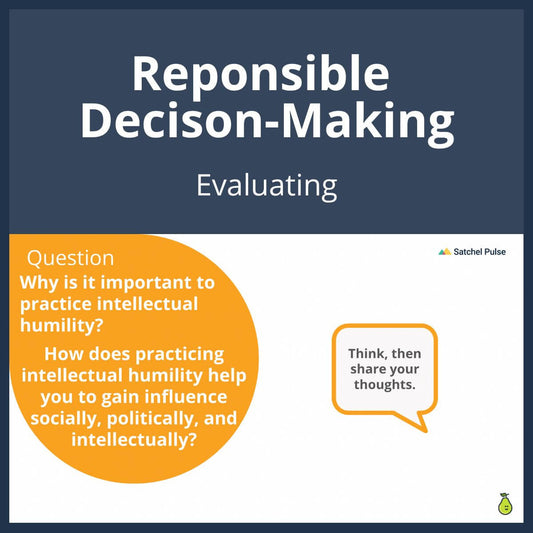 Reponsible Decison-Making

Evaluating

Question

Why is it important to practice intellectual humility?

How does practicing intellectual humility help you to gain influence socially, politically, and intellectually?

Satchel Pulse

Think, then share your thoughts.